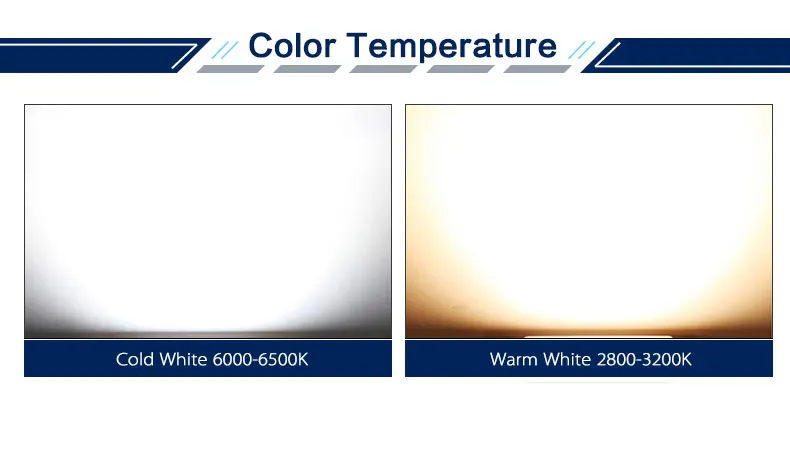 Color Temperature

Cold White 6000-6500K

Warm White 2800-3200K